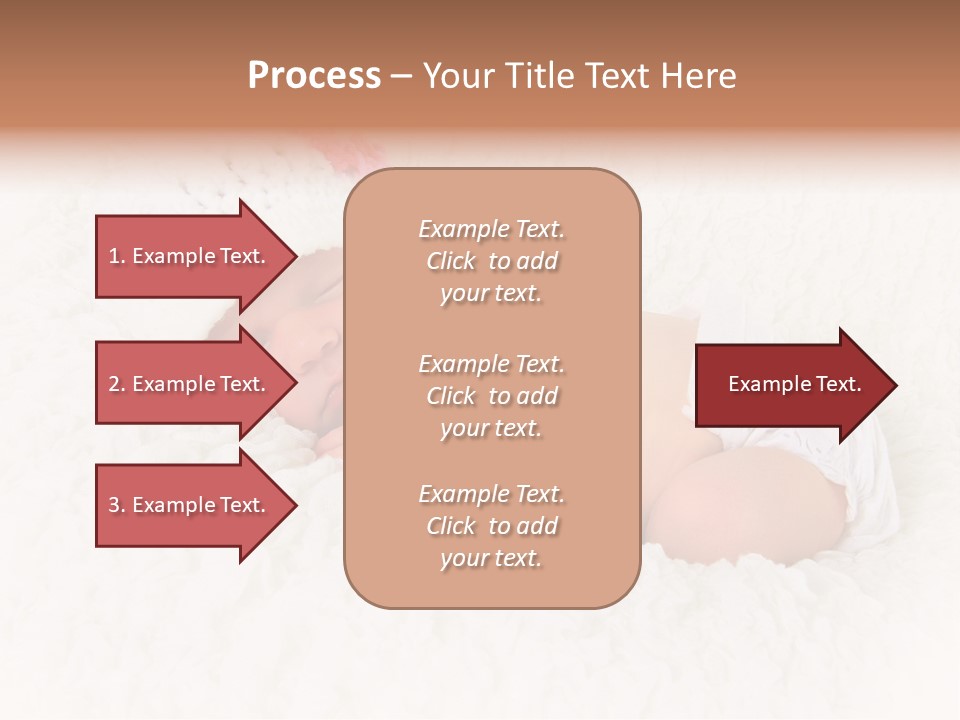 Process – Your Title Text Here

1. Example Text.

2. Example Text.

3. Example Text.

Example Text. Click to add your text.

Example Text. Click to add your text.

Example Text. Click to add your text.

Example Text.